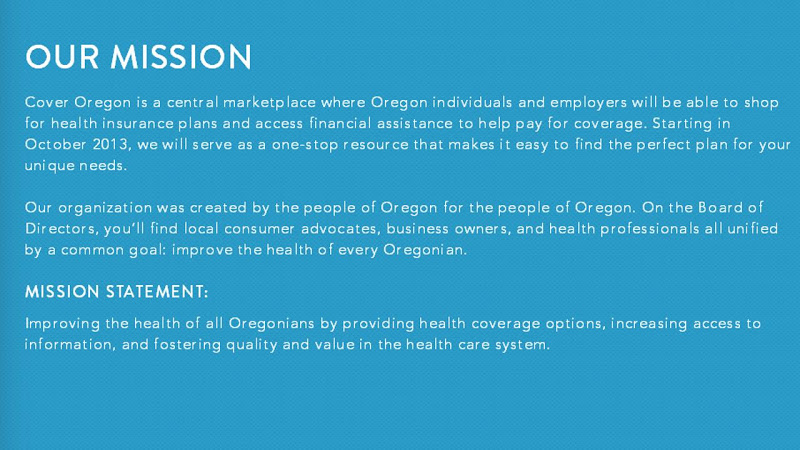 OUR MISSION

Cover Oregon is a central marketplace where Oregon individuals and employers will be able to shop for health insurance plans and access financial assistance to help pay for coverage. Starting in October 2013, we will serve as a one-stop resource that makes it easy to find the perfect plan for your unique needs.

Our organization was created by the people of Oregon for the people of Oregon. On the Board of Directors, you'll find local consumer advocates, business owners, and health professionals all unified by a common goal: improve the health of every Oregonian.

MISSION STATEMENT:

Improving the health of all Oregonians by providing health coverage options, increasing access to information, and fostering quality and value in the health care system.